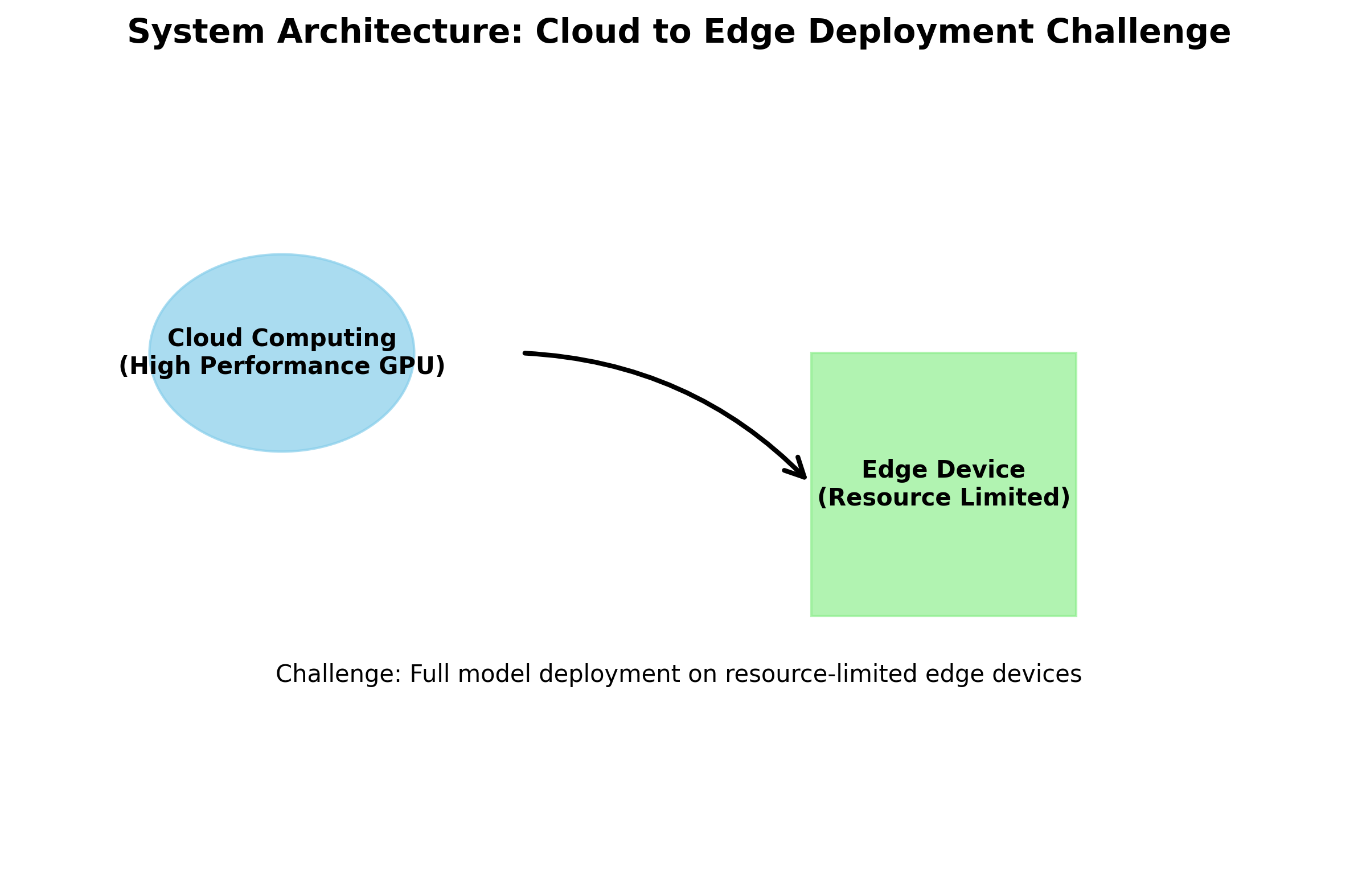 System Architecture: Cloud to Edge Deployment Challenge

Cloud Computing
(High Performance GPU)

Edge Device
(Resource Limited)

Challenge: Full model deployment on resource-limited edge devices